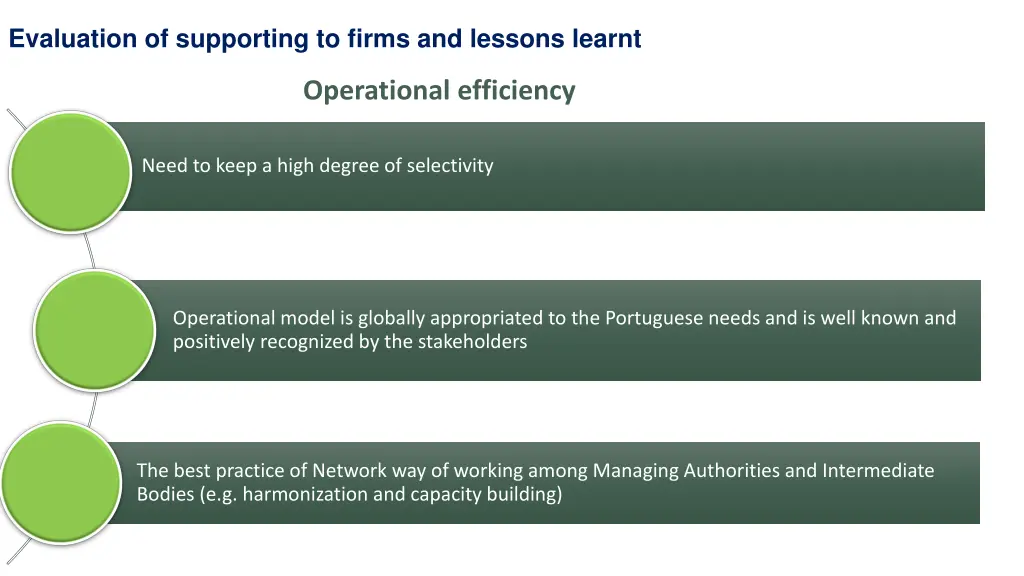 Evaluation of supporting to firms and lessons learnt

Operational efficiency

Need to keep a high degree of selectivity

Operational model is globally appropriated to the Portuguese needs and is well known and positively recognized by the stakeholders

The best practice of Network way of working among Managing Authorities and Intermediate Bodies (e.g. harmonization and capacity building)